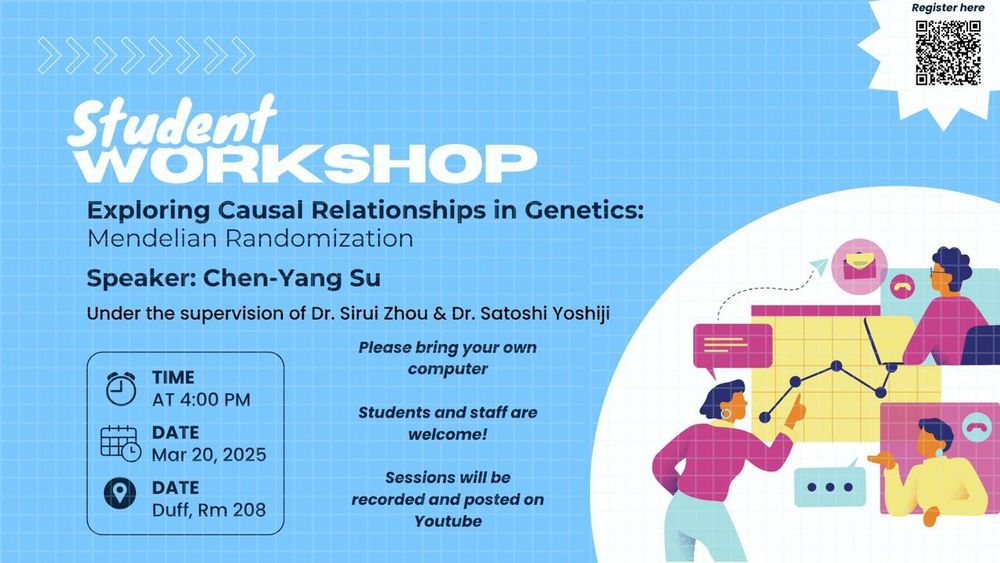 Register here

Student
WORKSHOP

Exploring Causal Relationships in Genetics:
Mendelian Randomization

Speaker: Chen-Yang Su

Under the supervision of Dr. Sirui Zhou & Dr. Satoshi Yoshiji

TIME
AT 4:00 PM

DATE
Mar 20, 2025

DATE
Duff, Rm 208

Please bring your own computer

Students and staff are welcome!

Sessions will be recorded and posted on Youtube